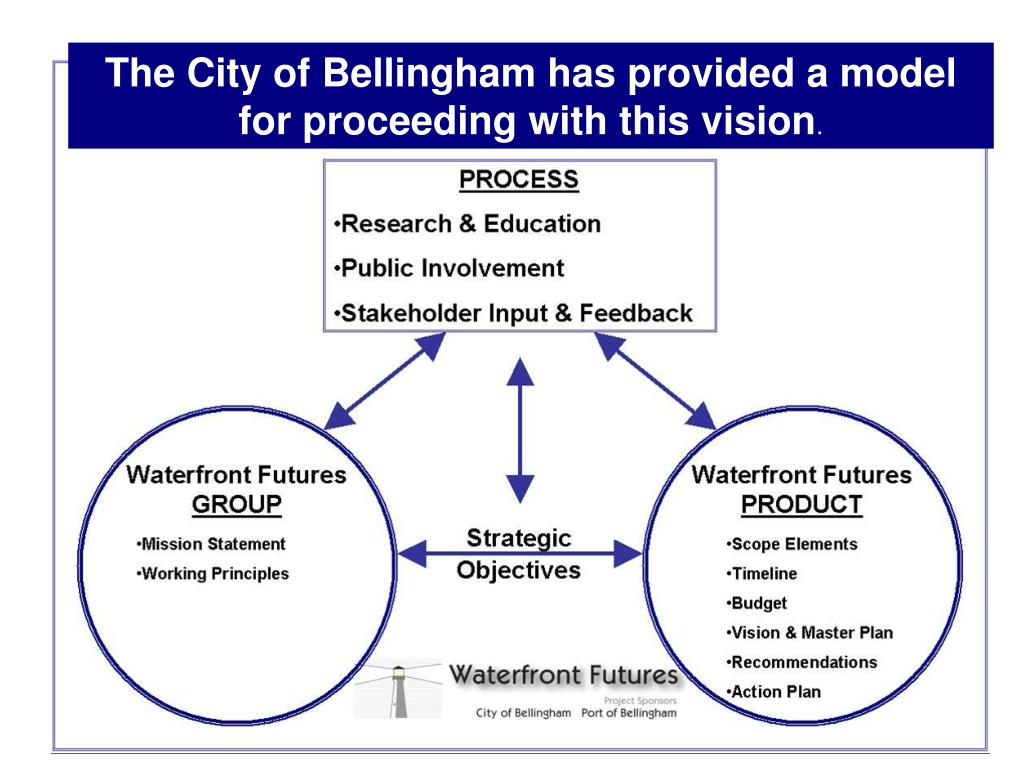 The City of Bellingham has provided a model for proceeding with this vision.

PROCESS

•Research & Education

•Public Involvement

•Stakeholder Input & Feedback

Waterfront Futures GROUP

•Mission Statement

•Working Principles

Strategic Objectives

Waterfront Futures PRODUCT

•Scope Elements

•Timeline

•Budget

•Vision & Master Plan

•Recommendations

•Action Plan

Waterfront Futures

Project Sponsors

City of Bellingham Port of Bellingham